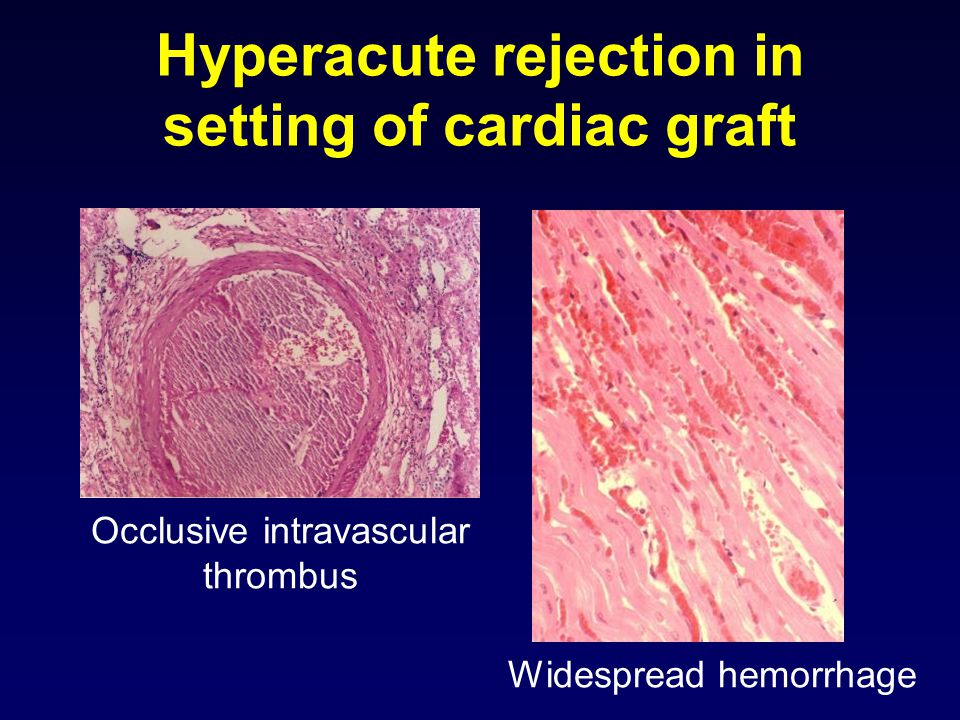 Hyperacute rejection in setting of cardiac graft

Occlusive intravascular thrombus

Widespread hemorrhage